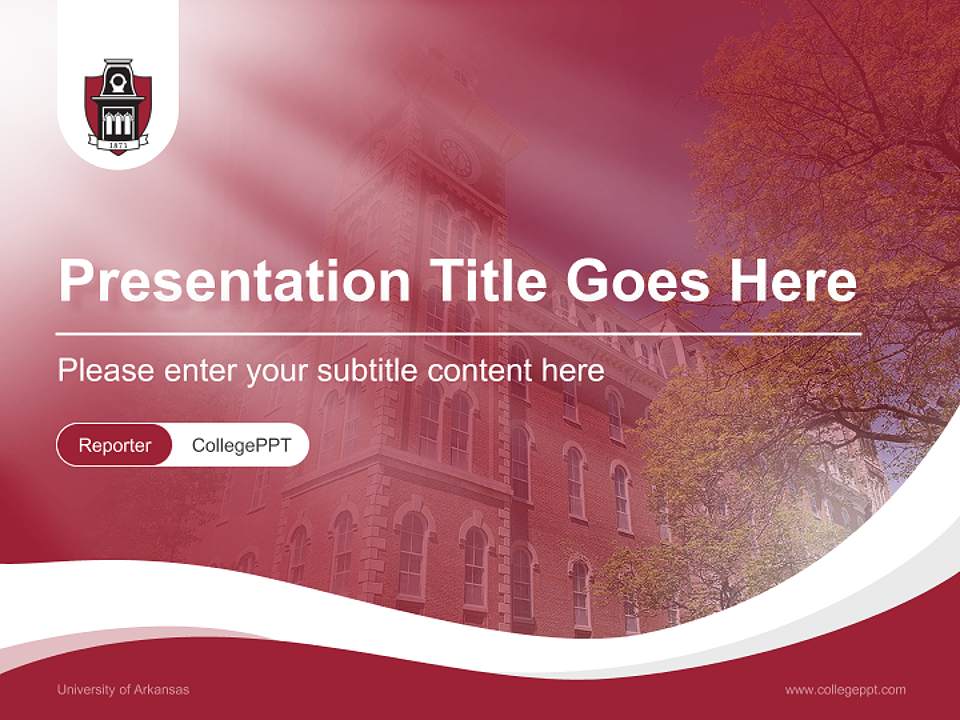 1871

Presentation Title Goes Here

Please enter your subtitle content here

Reporter CollegePPT

University of Arkansas

www.collegeppt.com